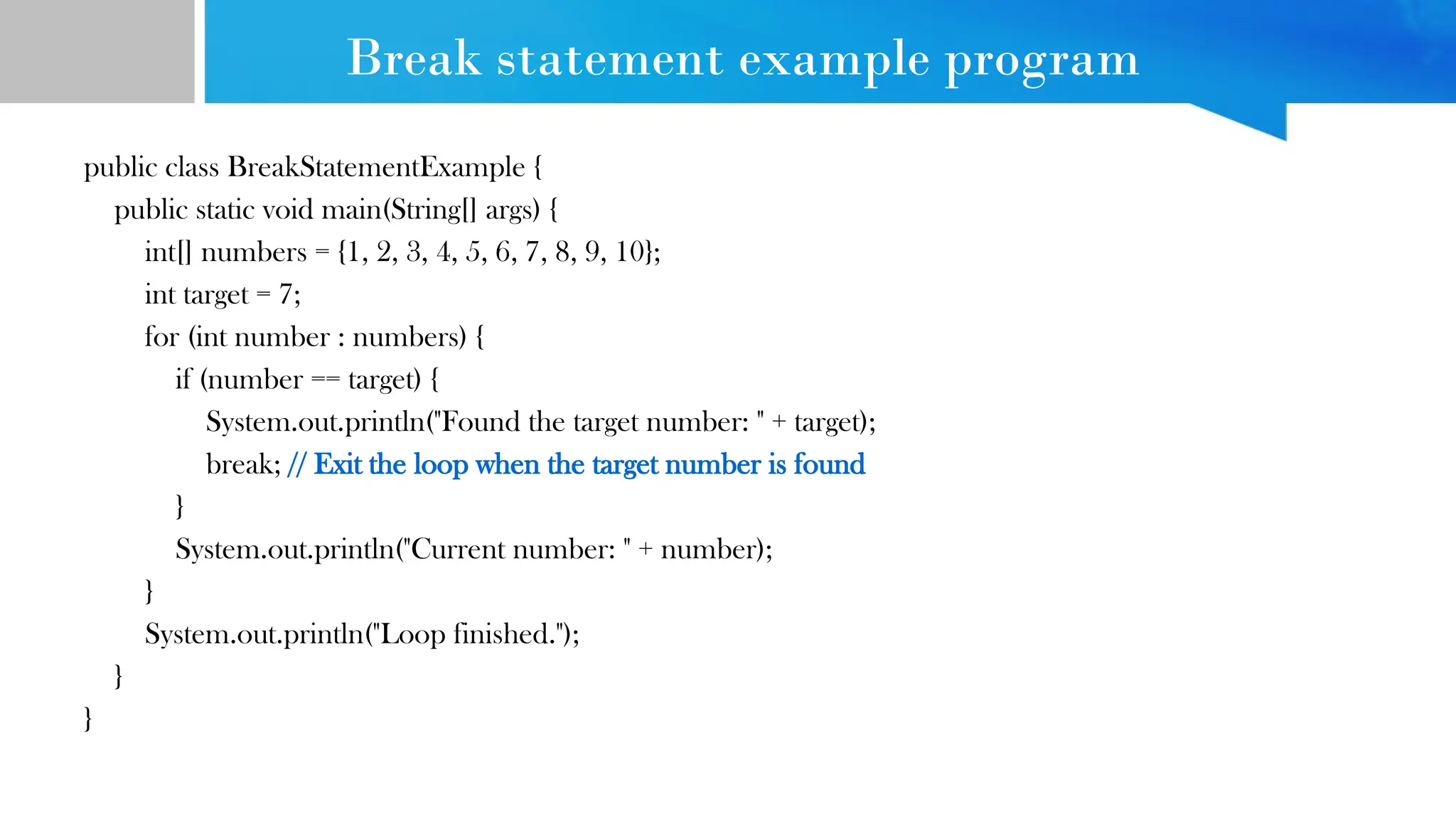 Break statement example program

public class BreakStatementExample {
public static void main(String[] args) {
int[] numbers = {1, 2, 3, 4, 5, 6, 7, 8, 9, 10};
int target = 7;
for (int number : numbers) {
if (number == target) {
System.out.println("Found the target number: " + target);
break; // Exit the loop when the target number is found
}
System.out.println("Current number: " + number);
}
System.out.println("Loop finished.");
}
}